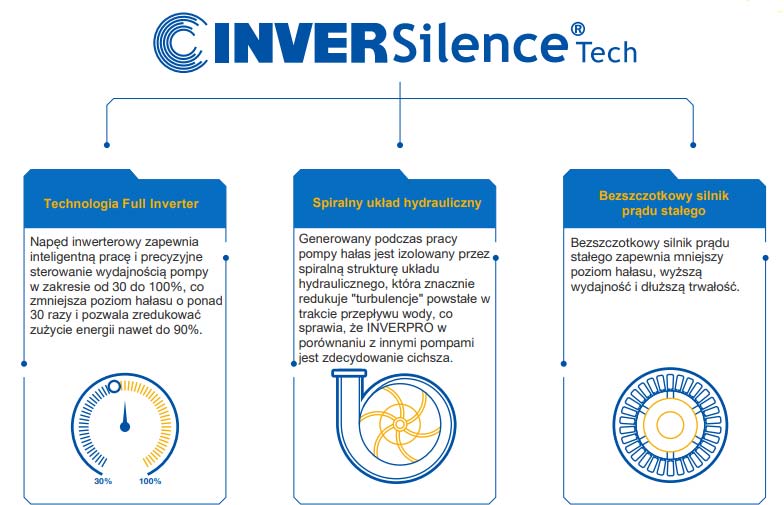 INVERSilence® Tech

Technologia Full Inverter

Napęd inwerterowy zapewnia inteligentną pracę i precyzyjne sterowanie wydajnością pompy w zakresie od 30 do 100%, co zmniejsza poziom hałasu o ponad 30 razy i pozwala zredukować zużycie energii nawet do 90%.

30%

100%

Spiralny układ hydrauliczny

Generowany podczas pracy pompy hałas jest izolowany przez spiralną strukturę układu hydraulicznego, która znacznie redukuje "turbulencje" powstałe w trakcie przepływu wody, co sprawia, że INVERPRO w porównaniu z innymi pompami jest zdecydowanie cichsza.

Bezszczotkowy silnik prądu stałego

Bezszczotkowy silnik prądu stałego zapewnia mniejszy poziom hałasu, wyższą wydajność i dłuższą trwałość.